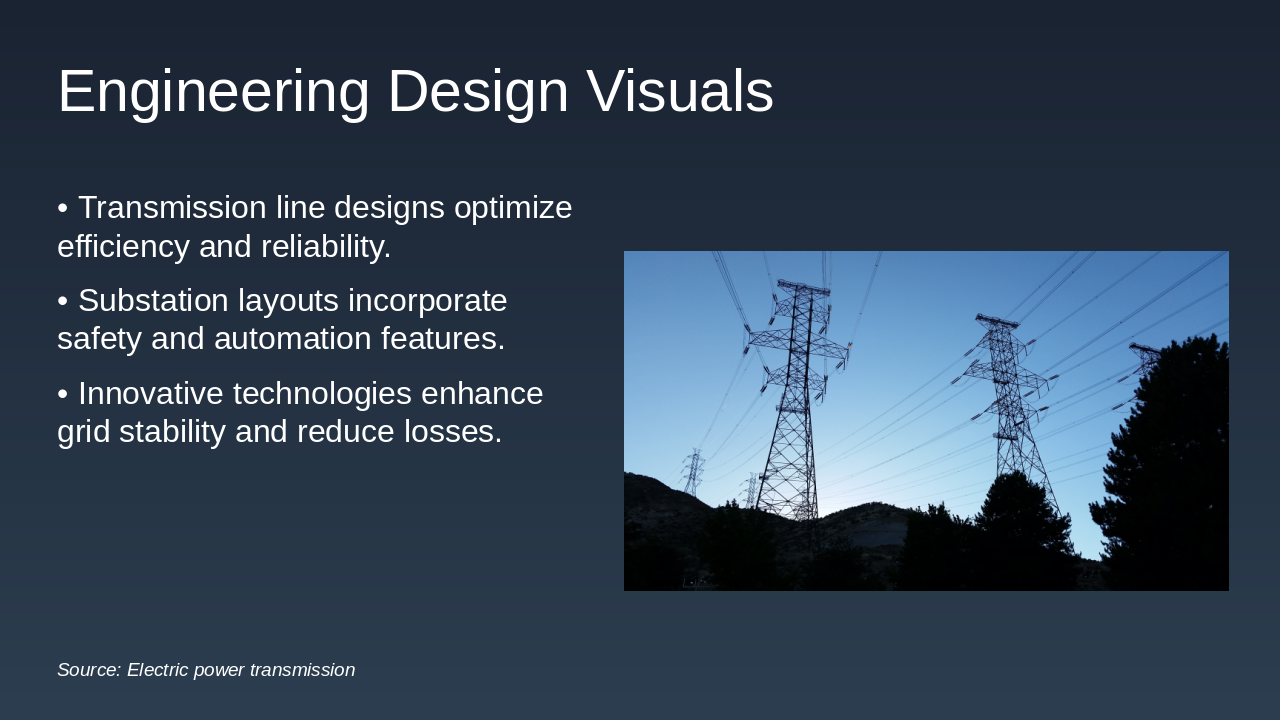 Engineering Design Visuals

• Transmission line designs optimize efficiency and reliability.

• Substation layouts incorporate safety and automation features.

• Innovative technologies enhance grid stability and reduce losses.

Source: Electric power transmission